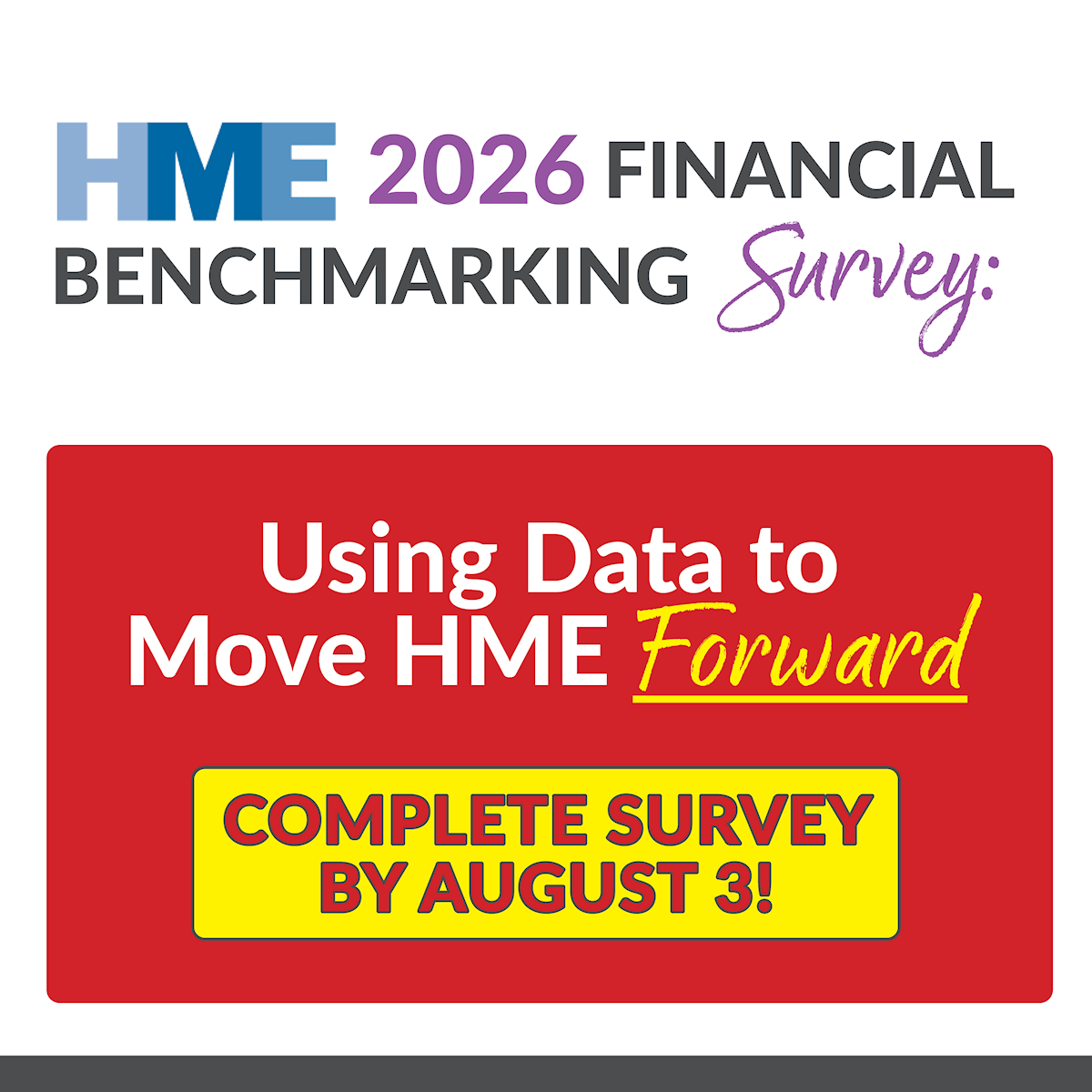 HME 2026 FINANCIAL BENCHMARKING Survey:

Using Data to Move HME Forward

COMPLETE SURVEY BY AUGUST 3!